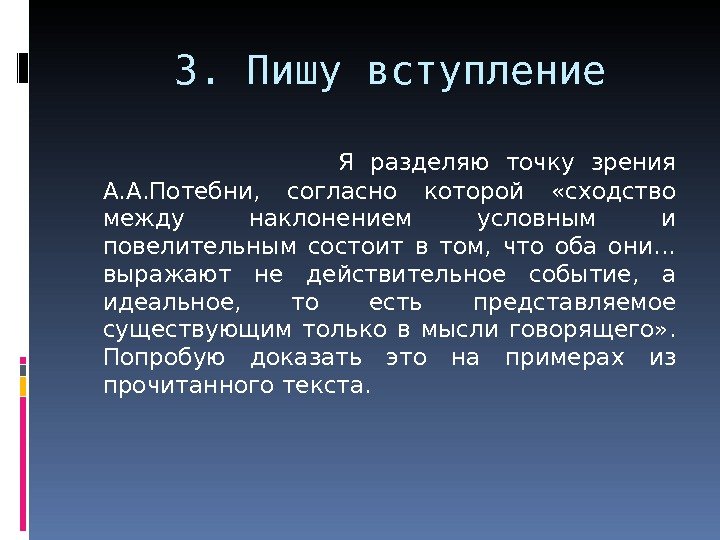 3. Пишу вступление

Я разделяю точку зрения А.А.Потебни, согласно которой «сходство между наклонением условным и повелительным состоит в том, что оба они… выражают не действительное событие, а идеальное, то есть представляемое существующим только в мысли говорящего». Попробую доказать это на примерах из прочитанного текста.